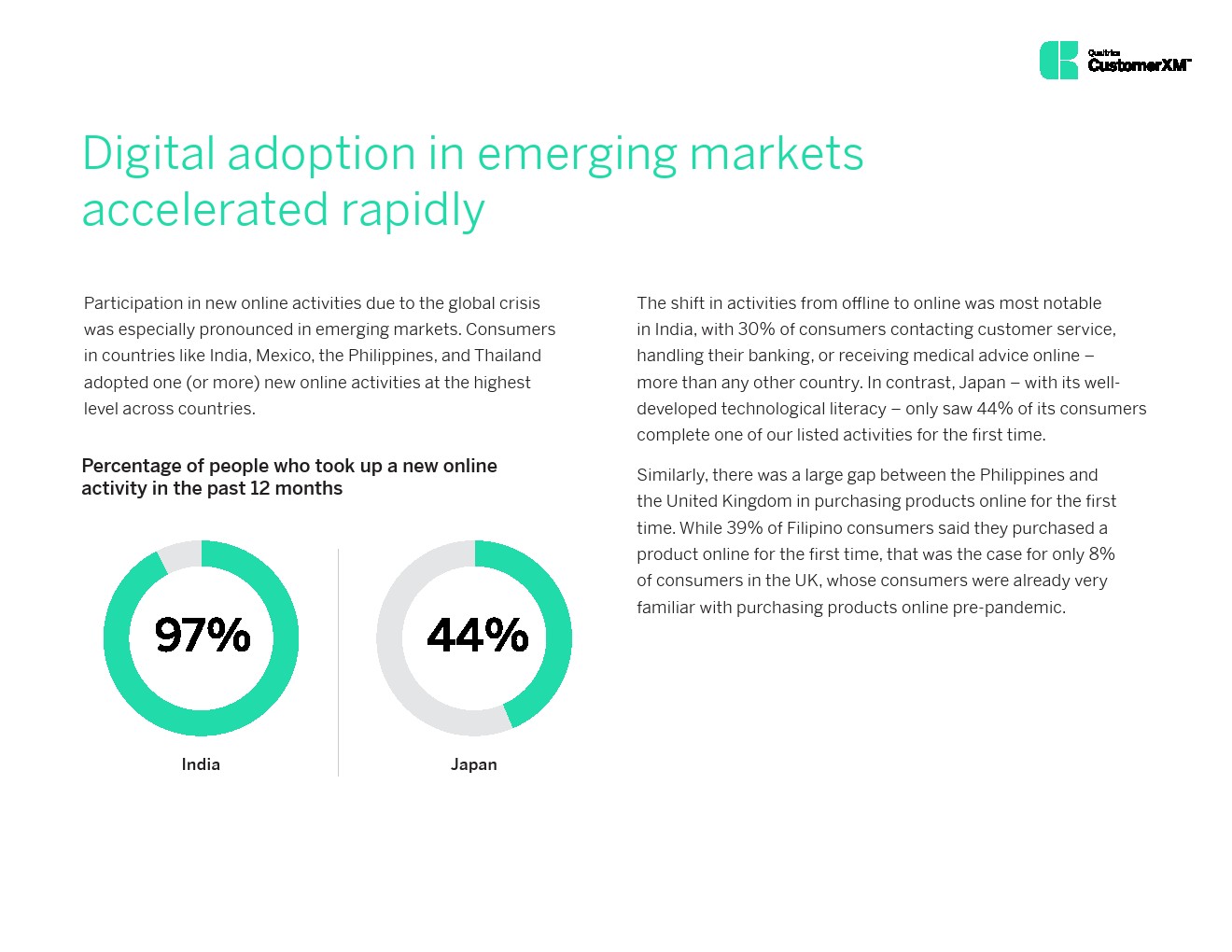 Qualtrics CustomerXM™

Digital adoption in emerging markets accelerated rapidly

Participation in new online activities due to the global crisis was especially pronounced in emerging markets. Consumers in countries like India, Mexico, the Philippines, and Thailand adopted one (or more) new online activities at the highest level across countries.

Percentage of people who took up a new online activity in the past 12 months

97%

India

44%

Japan

The shift in activities from offline to online was most notable in India, with 30% of consumers contacting customer service, handling their banking, or receiving medical advice online – more than any other country. In contrast, Japan – with its well-developed technological literacy – only saw 44% of its consumers complete one of our listed activities for the first time.

Similarly, there was a large gap between the Philippines and the United Kingdom in purchasing products online for the first time. While 39% of Filipino consumers said they purchased a product online for the first time, that was the case for only 8% of consumers in the UK, whose consumers were already very familiar with purchasing products online pre-pandemic.